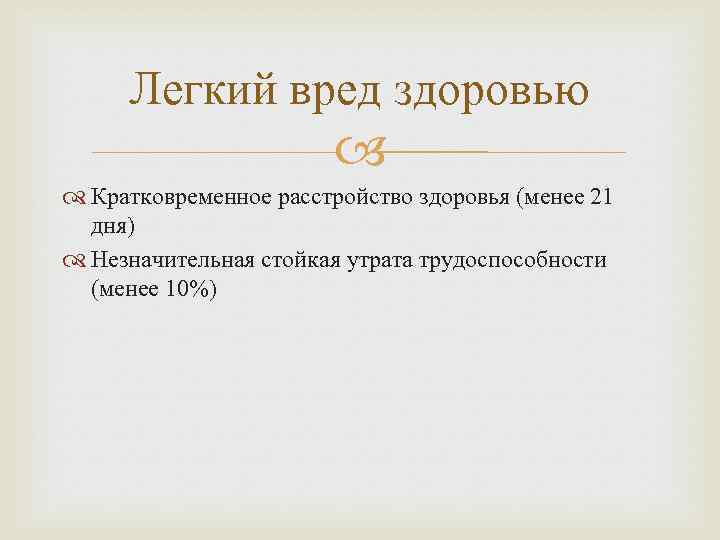 Легкий вред здоровью

Кратковременное расстройство здоровья (менее 21 дня)

Незначительная стойкая утрата трудоспособности (менее 10%)